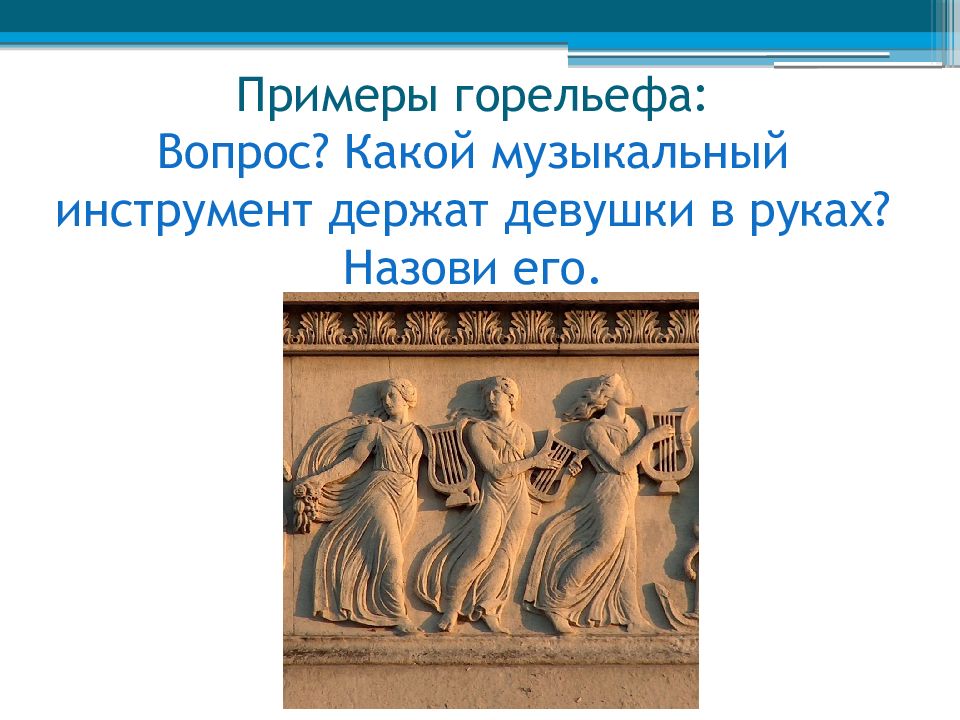 Примеры горельефа:
Вопрос? Какой музыкальный инструмент держат девушки в руках? Назови его.